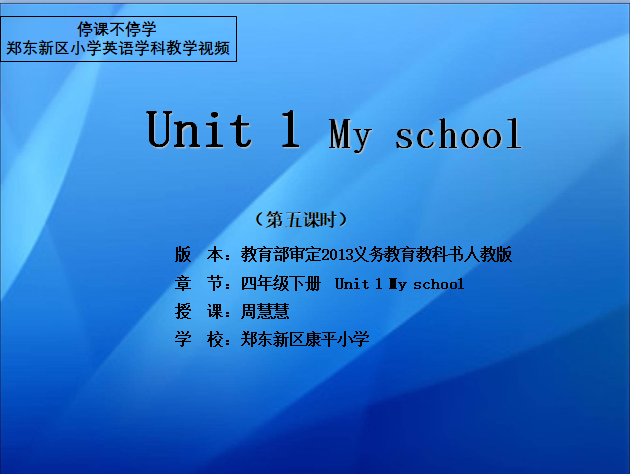 停课不停学
郑东新区小学英语学科教学视频

Unit 1 My school

（第五课时）

版　本：教育部审定2013义务教育教科书人教版
章　节：四年级下册　Unit 1 My school
授　课：周慧慧
学　校：郑东新区康平小学